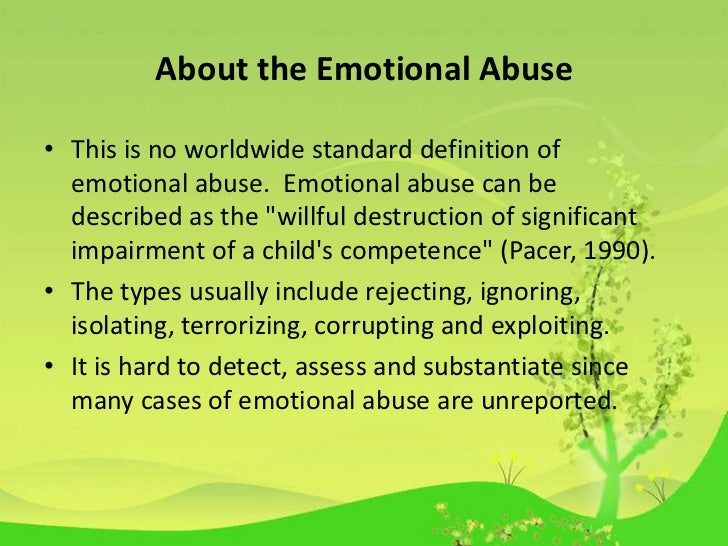 About the Emotional Abuse

• This is no worldwide standard definition of emotional abuse. Emotional abuse can be described as the "willful destruction of significant impairment of a child's competence" (Pacer, 1990).
• The types usually include rejecting, ignoring, isolating, terrorizing, corrupting and exploiting.
• It is hard to detect, assess and substantiate since many cases of emotional abuse are unreported.